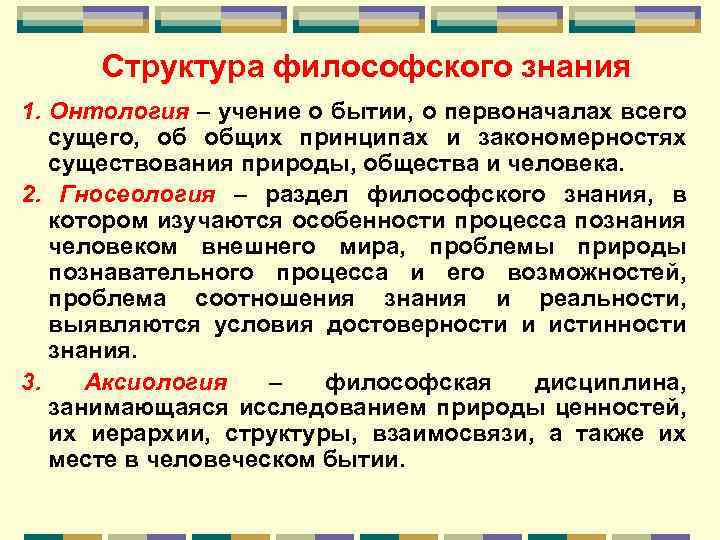 Структура философского знания

1. Онтология – учение о бытии, о первоначалах всего сущего, об общих принципах и закономерностях существования природы, общества и человека.

2. Гносеология – раздел философского знания, в котором изучаются особенности процесса познания человеком внешнего мира, проблемы природы познавательного процесса и его возможностей, проблема соотношения знания и реальности, выявляются условия достоверности и истинности знания.

3. Аксиология – философская дисциплина, занимающаяся исследованием природы ценностей, их иерархии, структуры, взаимосвязи, а также их месте в человеческом бытии.